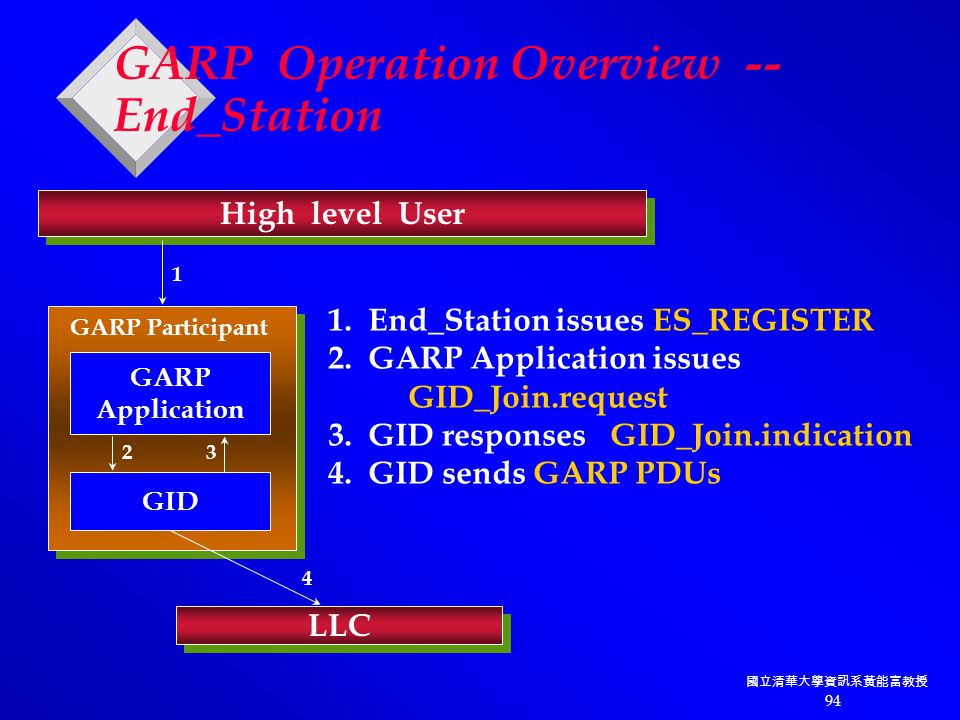 GARP Operation Overview -- End_Station

High level User

1

GARP Participant

GARP Application

2

3

GID

4

LLC

1. End_Station issues ES_REGISTER
2. GARP Application issues GID_Join.request
3. GID responses GID_Join.indication
4. GID sends GARP PDUs

國立清華大學資訊系黃能富教授
94